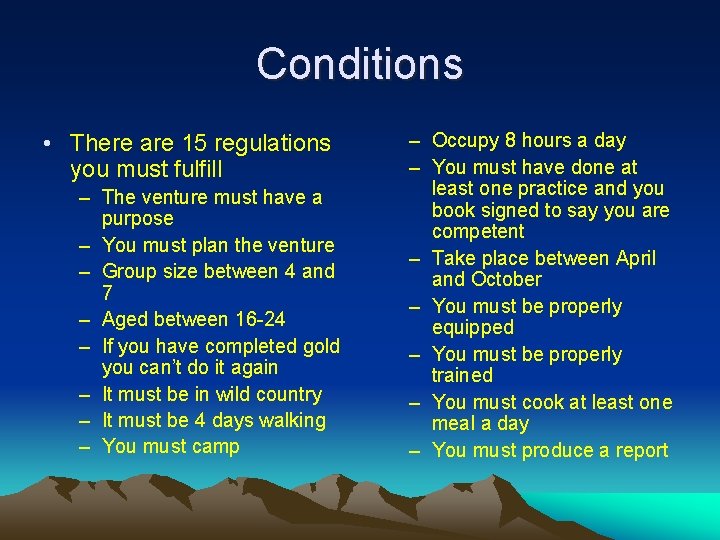 Conditions

• There are 15 regulations you must fulfill
– The venture must have a purpose
– You must plan the venture
– Group size between 4 and 7
– Aged between 16-24
– If you have completed gold you can't do it again
– It must be in wild country
– It must be 4 days walking
– You must camp

– Occupy 8 hours a day
– You must have done at least one practice and you book signed to say you are competent
– Take place between April and October
– You must be properly equipped
– You must be properly trained
– You must cook at least one meal a day
– You must produce a report